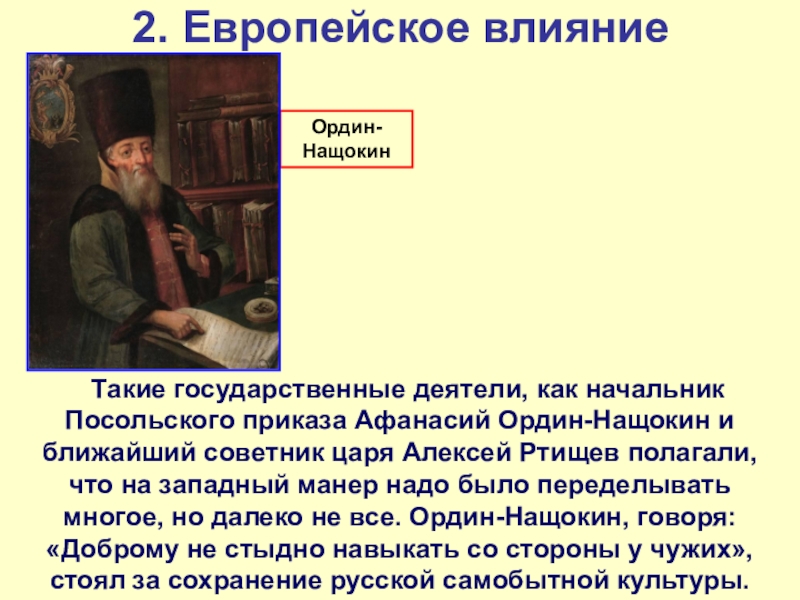 2. Европейское влияние

Ордин-Нащокин

Такие государственные деятели, как начальник Посольского приказа Афанасий Ордин-Нащокин и ближайший советник царя Алексей Ртищев полагали, что на западный манер надо было переделывать многое, но далеко не все. Ордин-Нащокин, говоря: «Доброму не стыдно навыкать со стороны у чужих», стоял за сохранение русской самобытной культуры.